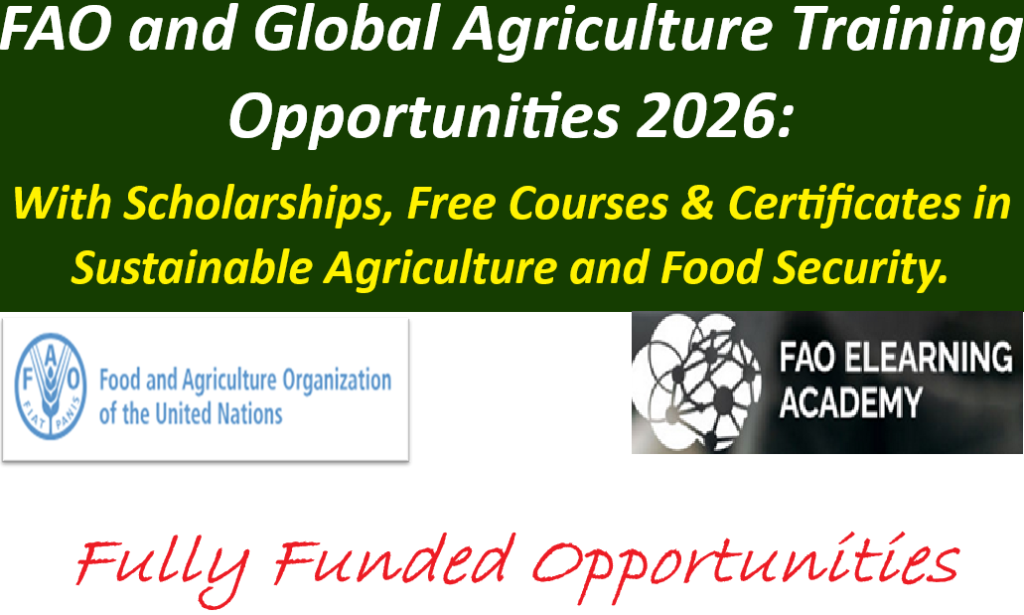 FAO and Global Agriculture Training Opportunities 2026:

With Scholarships, Free Courses & Certificates in Sustainable Agriculture and Food Security.

FAO FIAT PANIS

Food and Agriculture Organization of the United Nations

FAO ELEARNING ACADEMY

Fully Funded Opportunities